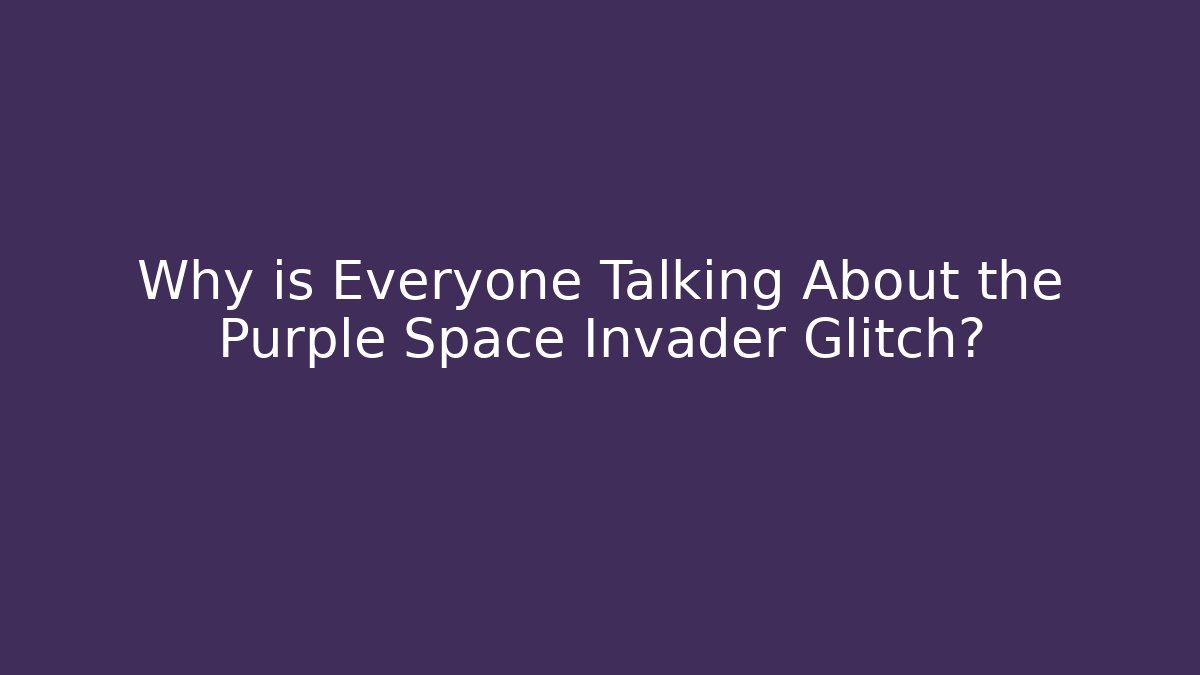 Why is Everyone Talking About the Purple Space Invader Glitch?